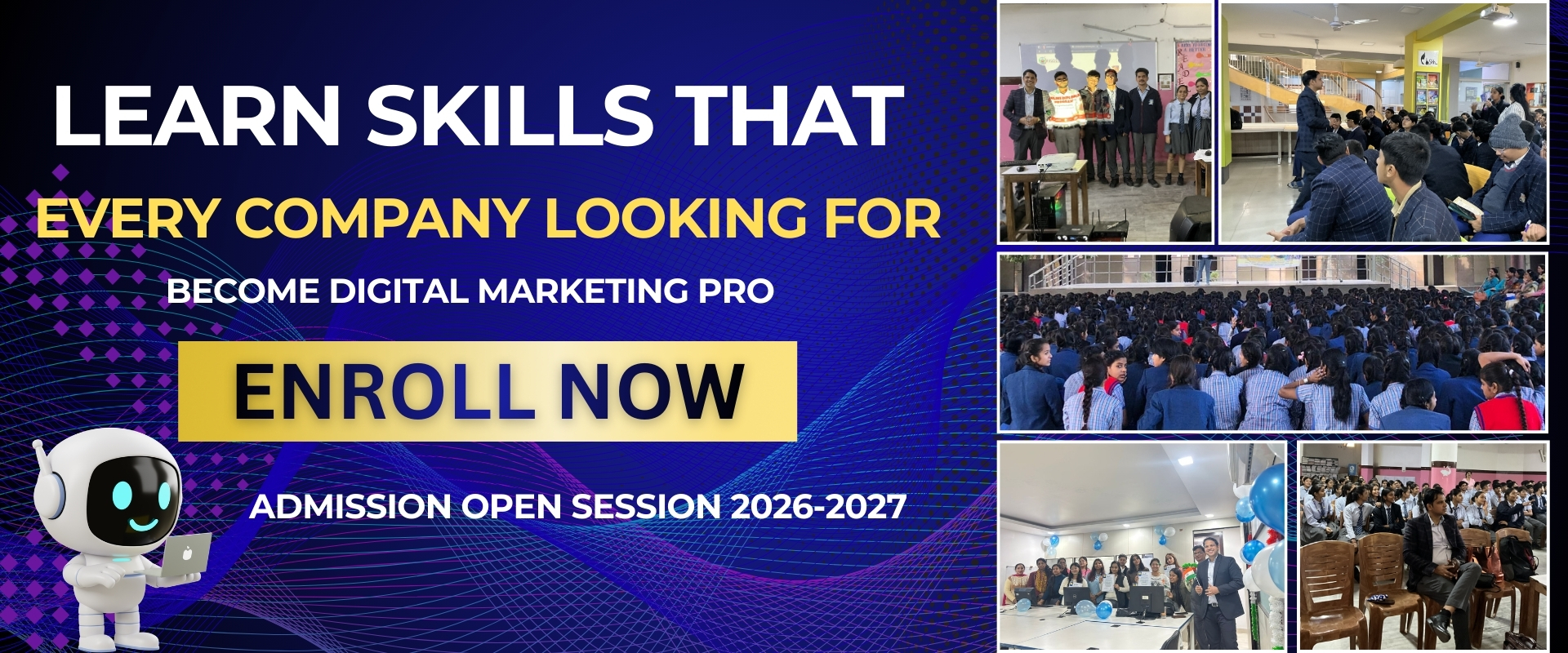 LEARN SKILLS THAT

EVERY COMPANY LOOKING FOR

BECOME DIGITAL MARKETING PRO

ENROLL NOW

ADMISSION OPEN SESSION 2026-2027